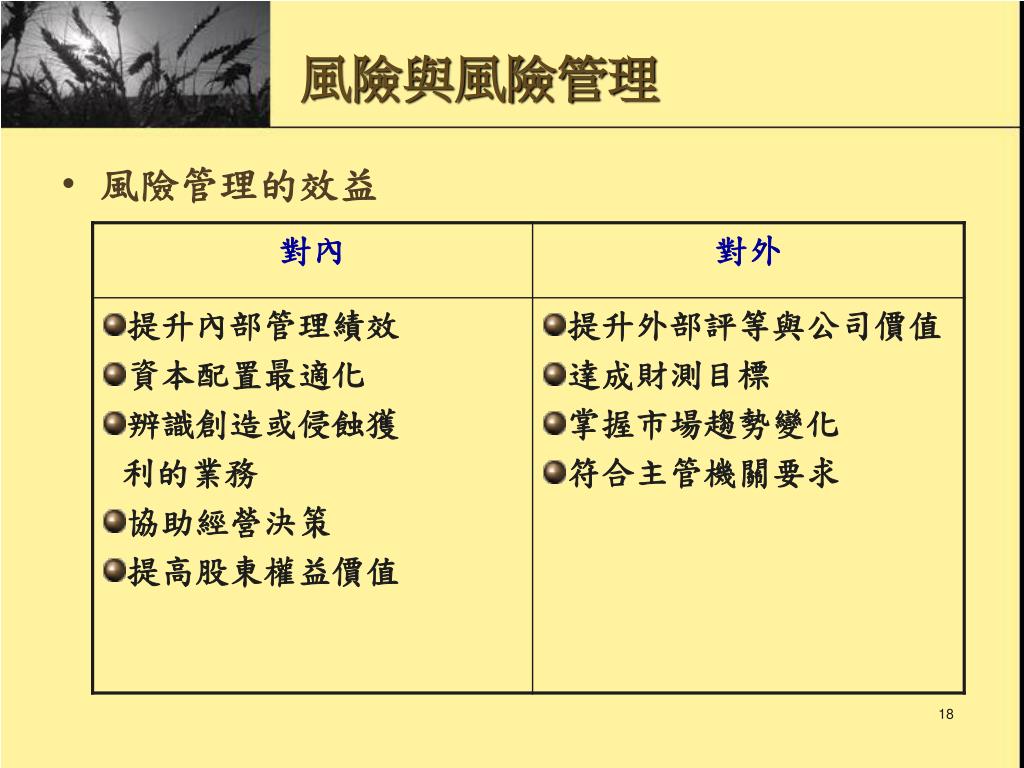 風險與風險管理

• 風險管理的效益

| 對內 | 對外 |
|---|---|
| 提升內部管理績效<br>資本配置最適化<br>辨識創造或侵蝕獲利的業務<br>協助經營決策<br>提高股東權益價值 | 提升外部評等與公司價值<br>達成財測目標<br>掌握市場趨勢變化<br>符合主管機關要求 |

18